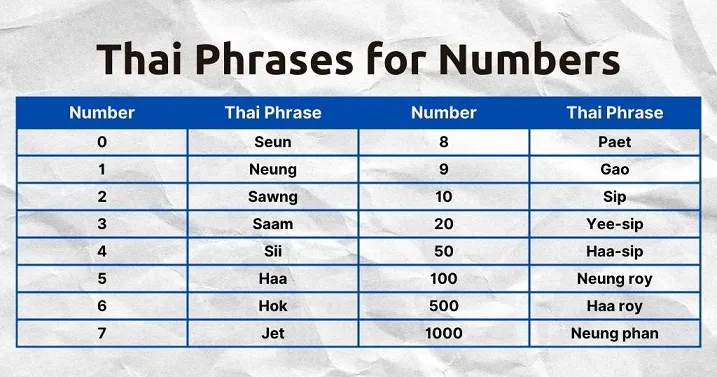 Thai Phrases for Numbers

| Number | Thai Phrase | Number | Thai Phrase |
|---|---|---|---|
| 0 | Seun | 8 | Paet |
| 1 | Neung | 9 | Gao |
| 2 | Sawng | 10 | Sip |
| 3 | Saam | 20 | Yee-sip |
| 4 | Sii | 50 | Haa-sip |
| 5 | Haa | 100 | Neung roy |
| 6 | Hok | 500 | Haa roy |
| 7 | Jet | 1000 | Neung phan |